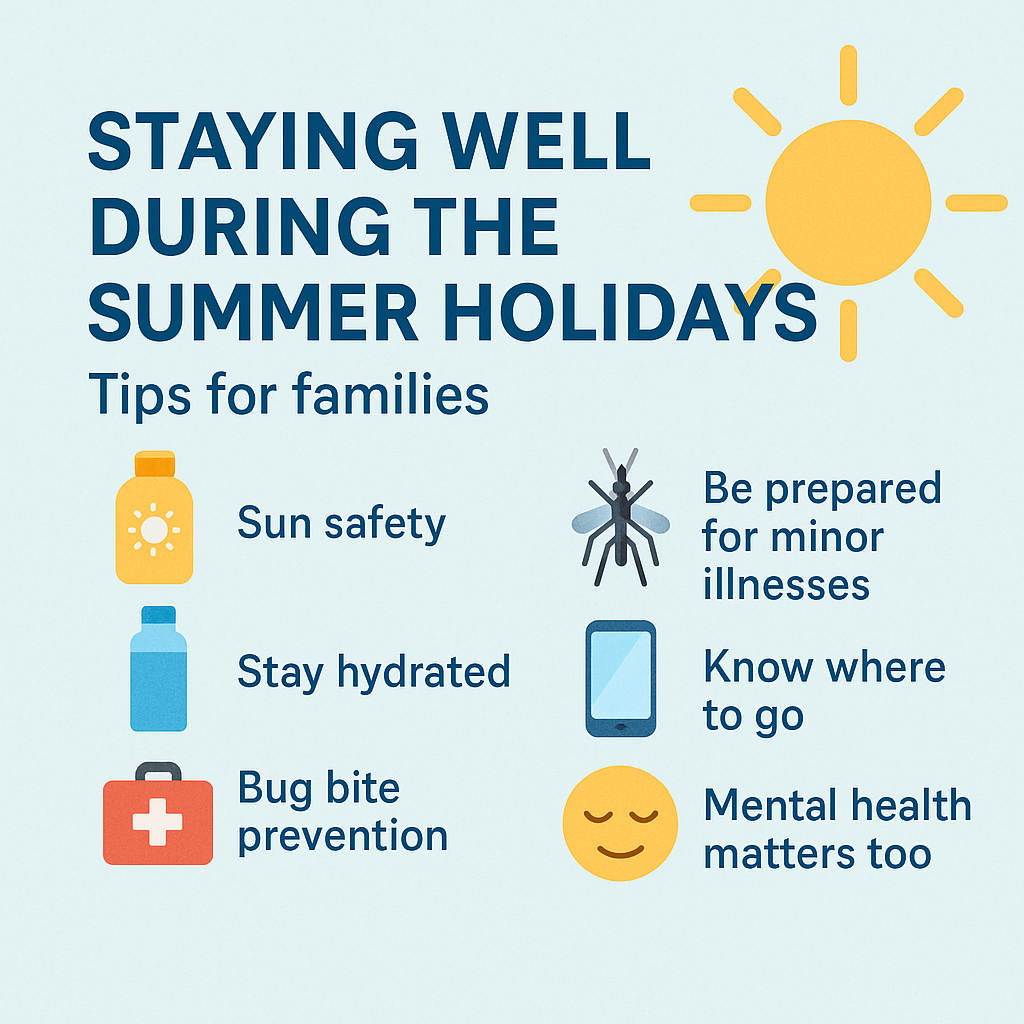 STAYING WELL DURING THE SUMMER HOLIDAYS

Tips for families

Sun safety

Stay hydrated

Bug bite prevention

Be prepared for minor illnesses

Know where to go

Mental health matters too